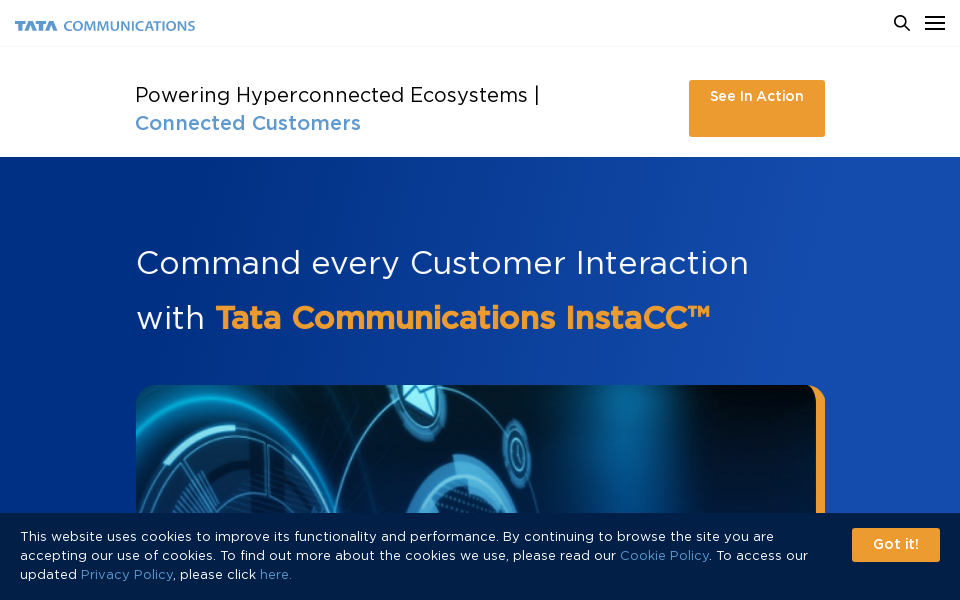 TATA COMMUNICATIONS

Powering Hyperconnected Ecosystems | Connected Customers

See In Action

Command every Customer Interaction with Tata Communications InstaCC™

This website uses cookies to improve its functionality and performance. By continuing to browse the site you are accepting our use of cookies. To find out more about the cookies we use, please read our Cookie Policy. To access our updated Privacy Policy, please click here.

Got it!